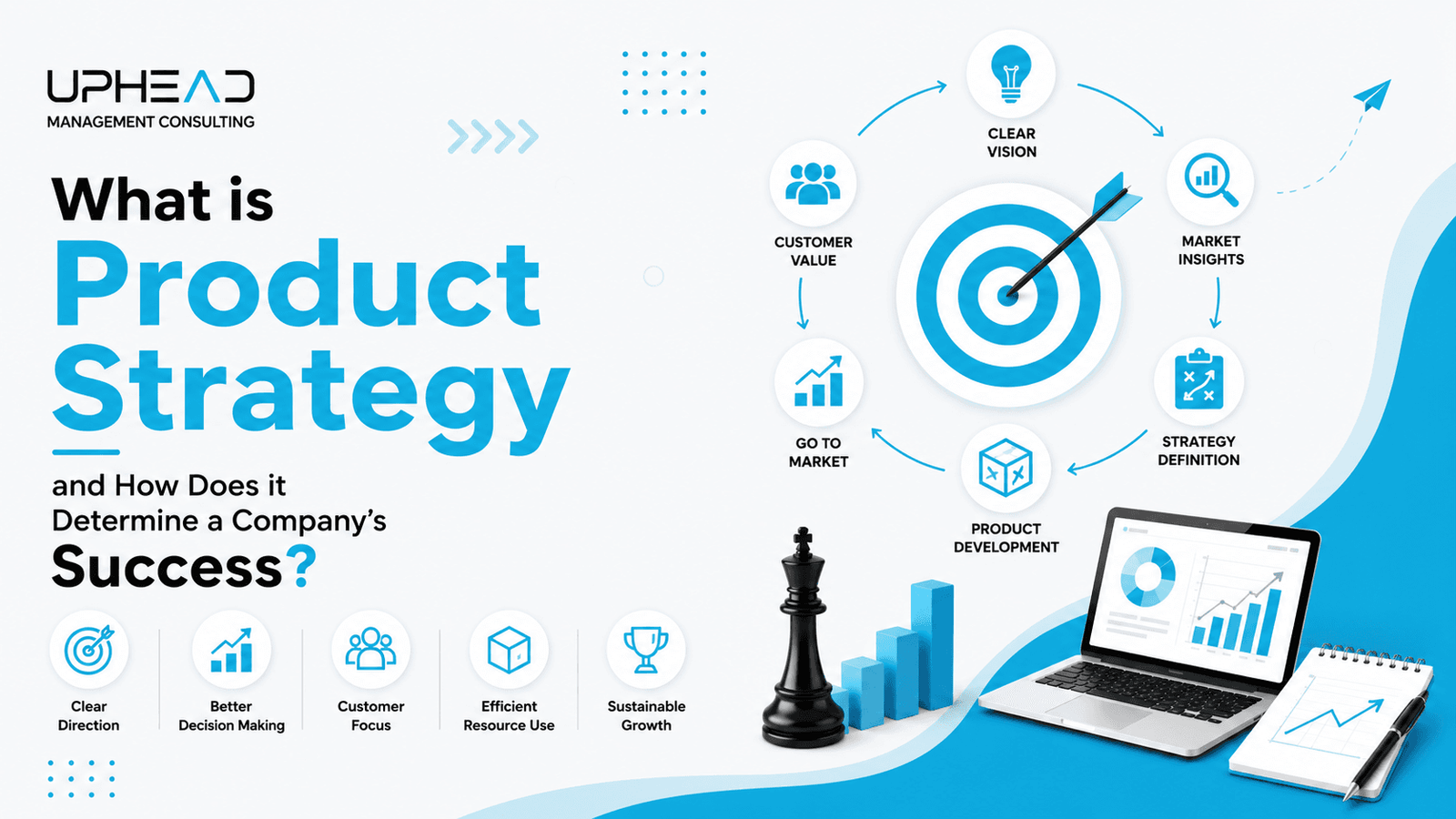 UPHEAD
MANAGEMENT CONSULTING

What is
Product
Strategy
and How Does it Determine a Company's
Success?

Clear Direction
Better Decision Making
Customer Focus
Efficient Resource Use
Sustainable Growth

CLEAR VISION
MARKET INSIGHTS
STRATEGY DEFINITION
PRODUCT DEVELOPMENT
GO TO MARKET
CUSTOMER VALUE